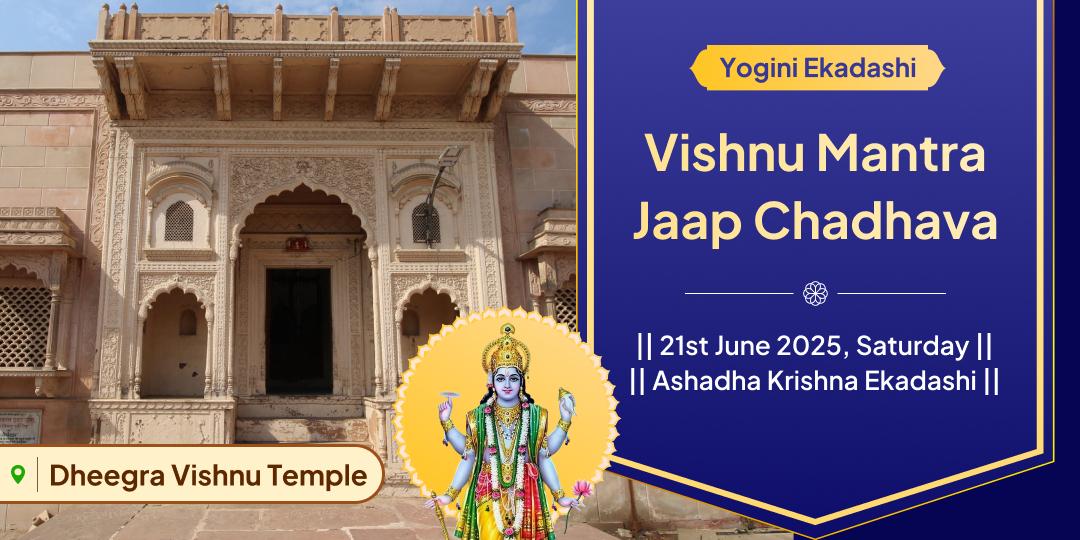 Yogini Ekadashi

Vishnu Mantra Jaap Chadhava

|| 21st June 2025, Saturday ||
|| Ashadha Krishna Ekadashi ||

Dheegra Vishnu Temple